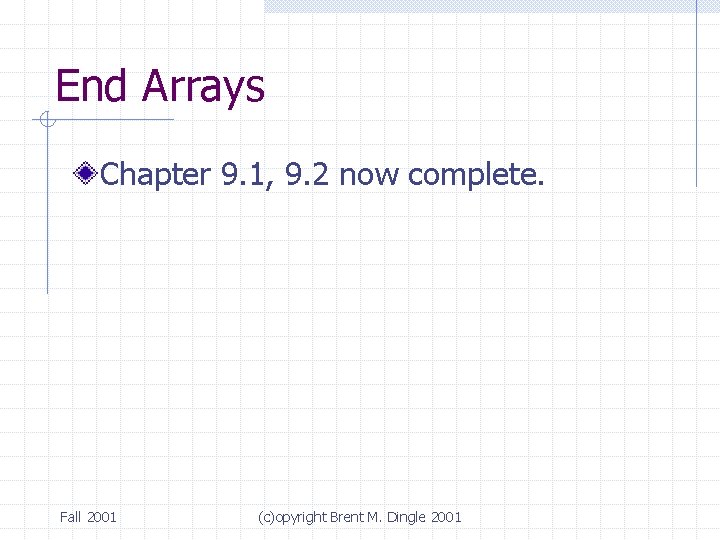 End Arrays

Chapter 9.1, 9.2 now complete.

Fall 2001

(c)opyright Brent M. Dingle 2001